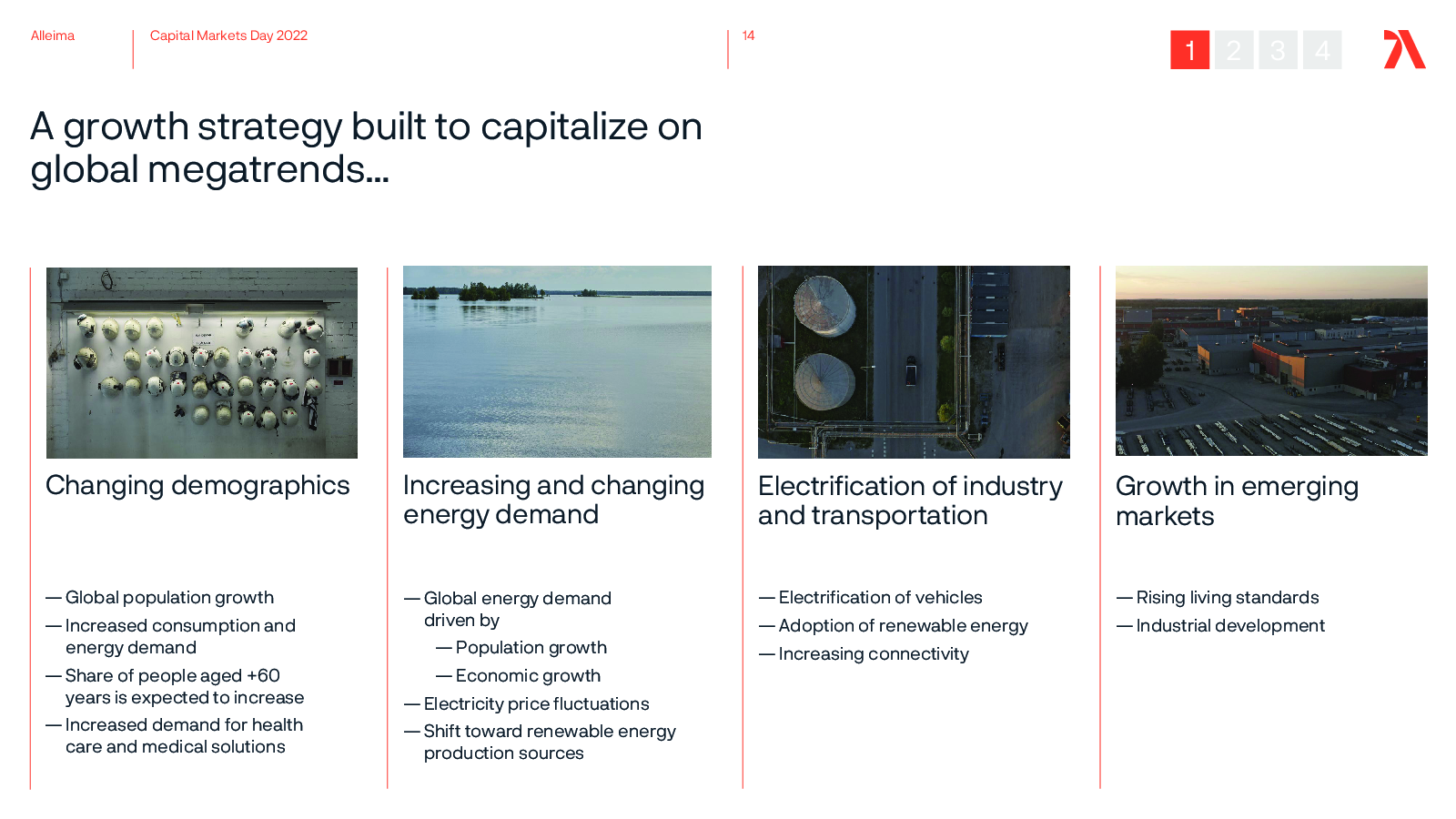 Alleima Capital Markets Day 2022 14

1 2 3 4

A growth strategy built to capitalize on global megatrends...

Changing demographics

— Global population growth
— Increased consumption and energy demand
— Share of people aged +60 years is expected to increase
— Increased demand for health care and medical solutions

Increasing and changing energy demand

— Global energy demand driven by
— Population growth
— Economic growth
— Electricity price fluctuations
— Shift toward renewable energy production sources

Electrification of industry and transportation

— Electrification of vehicles
— Adoption of renewable energy
— Increasing connectivity

Growth in emerging markets

— Rising living standards
— Industrial development